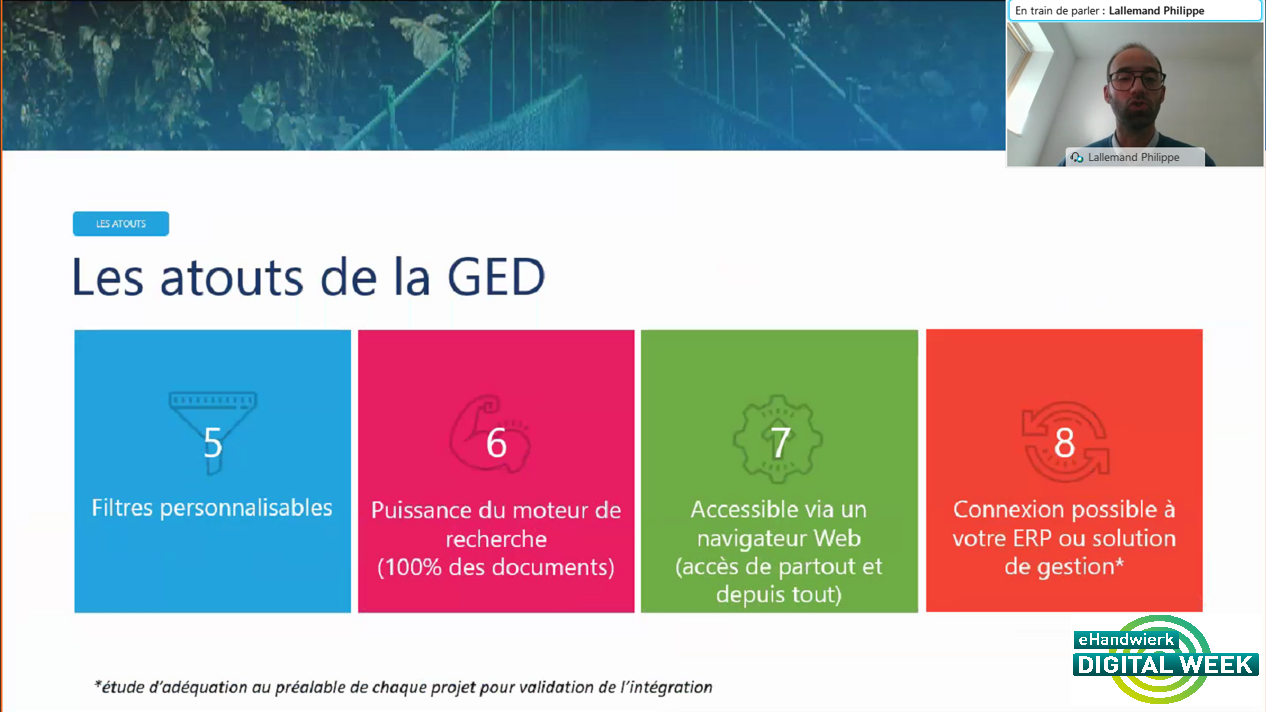 En train de parler : Lallemand Philippe

Lallemand Philippe

LES ATOUTS

Les atouts de la GED

5
Filtres personnalisables

6
Puissance du moteur de recherche (100% des documents)

7
Accessible via un navigateur Web (accès de partout et depuis tout)

8
Connexion possible à votre ERP ou solution de gestion*

*étude d'adéquation au préalable de chaque projet pour validation de l'intégration

eHandwierk
DIGITAL WEEK